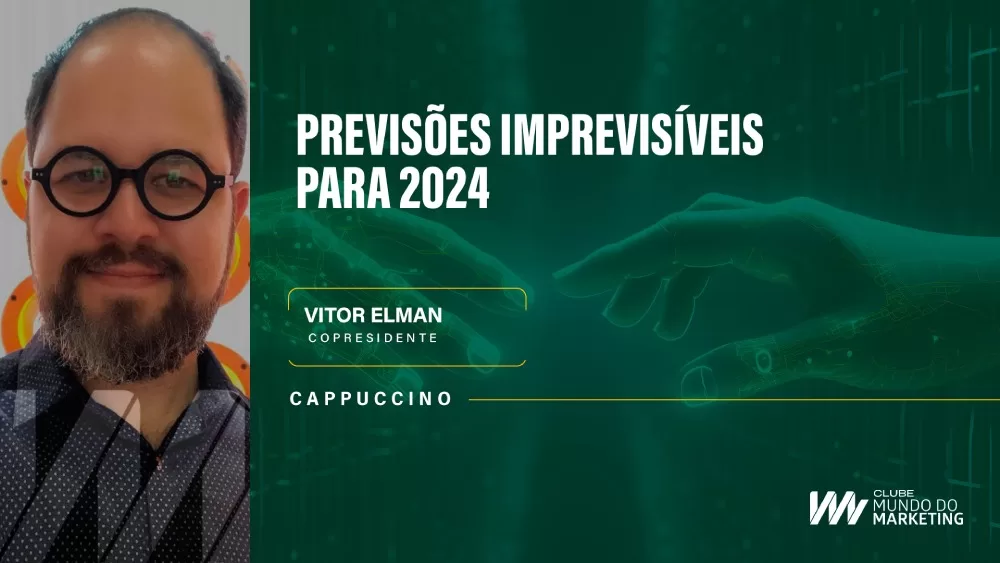 PREVISÕES IMPREVISÍVEIS PARA 2024

VITOR ELMAN
COPRESIDENTE

CAPPUCCINO

CLUBE
MUNDO DO
MARKETING